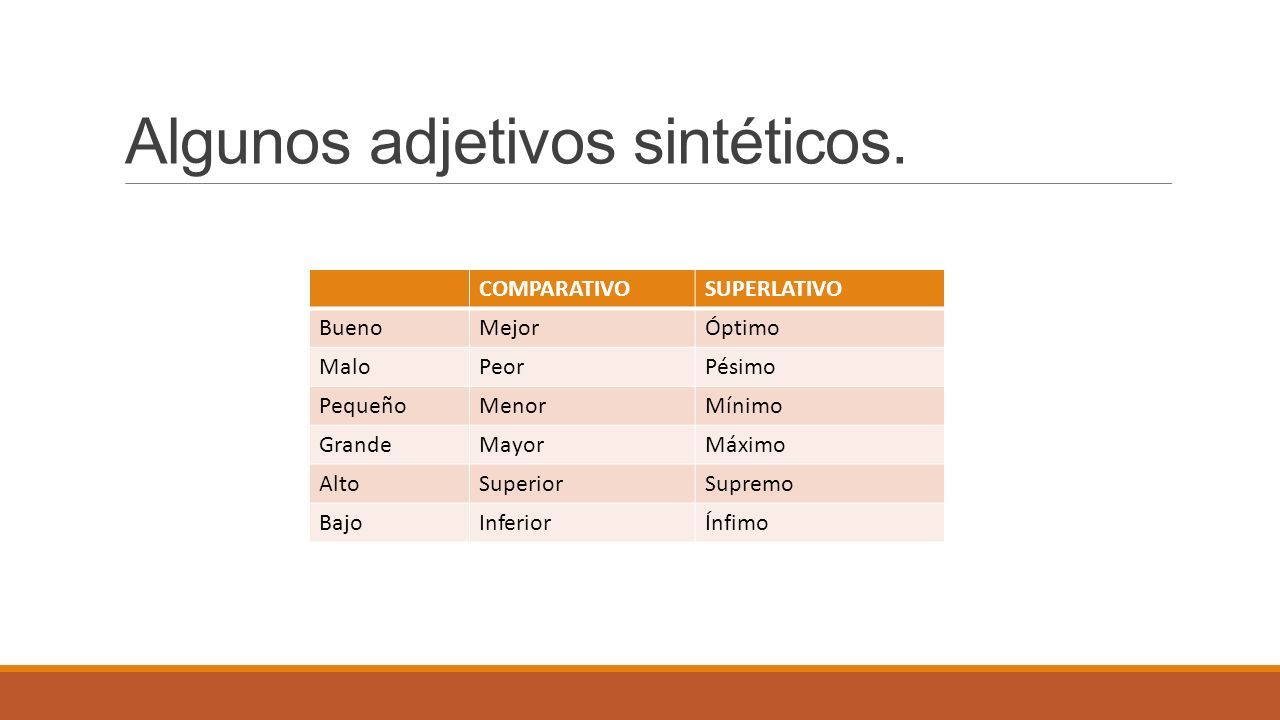 Algunos adjetivos sintéticos.

| | COMPARATIVO | SUPERLATIVO |
|---|---|---|
| Bueno | Mejor | Óptimo |
| Malo | Peor | Pésimo |
| Pequeño | Menor | Mínimo |
| Grande | Mayor | Máximo |
| Alto | Superior | Supremo |
| Bajo | Inferior | Ínfimo |